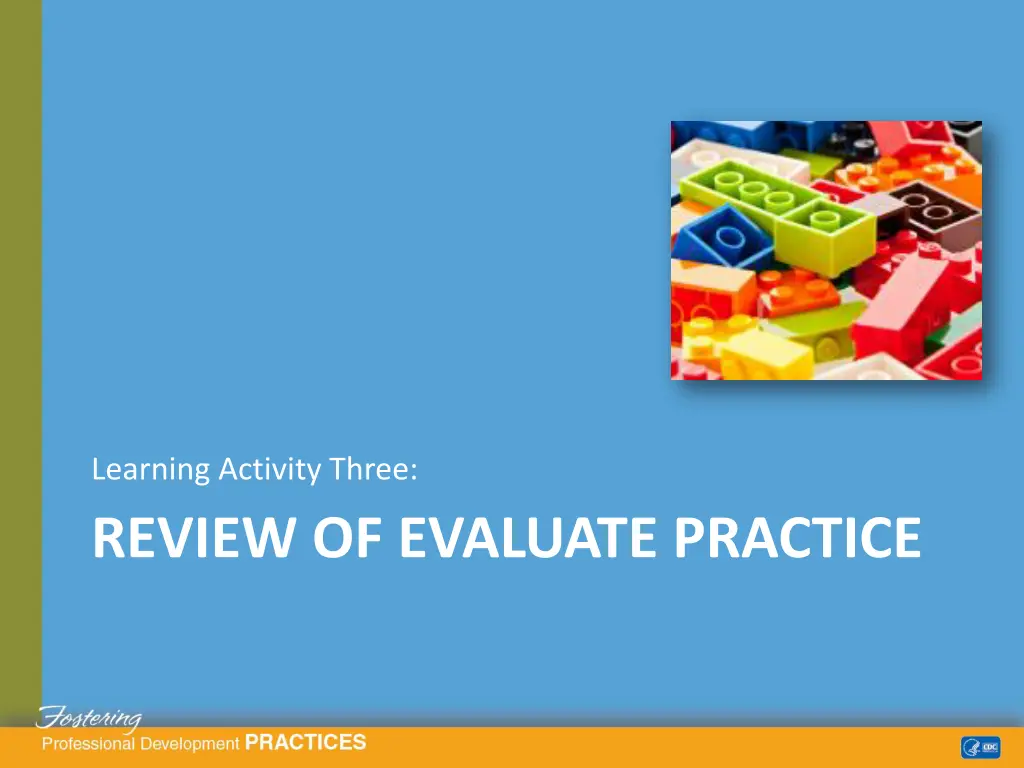 Learning Activity Three:

REVIEW OF EVALUATE PRACTICE

Fostering
Professional Development PRACTICES

CDC